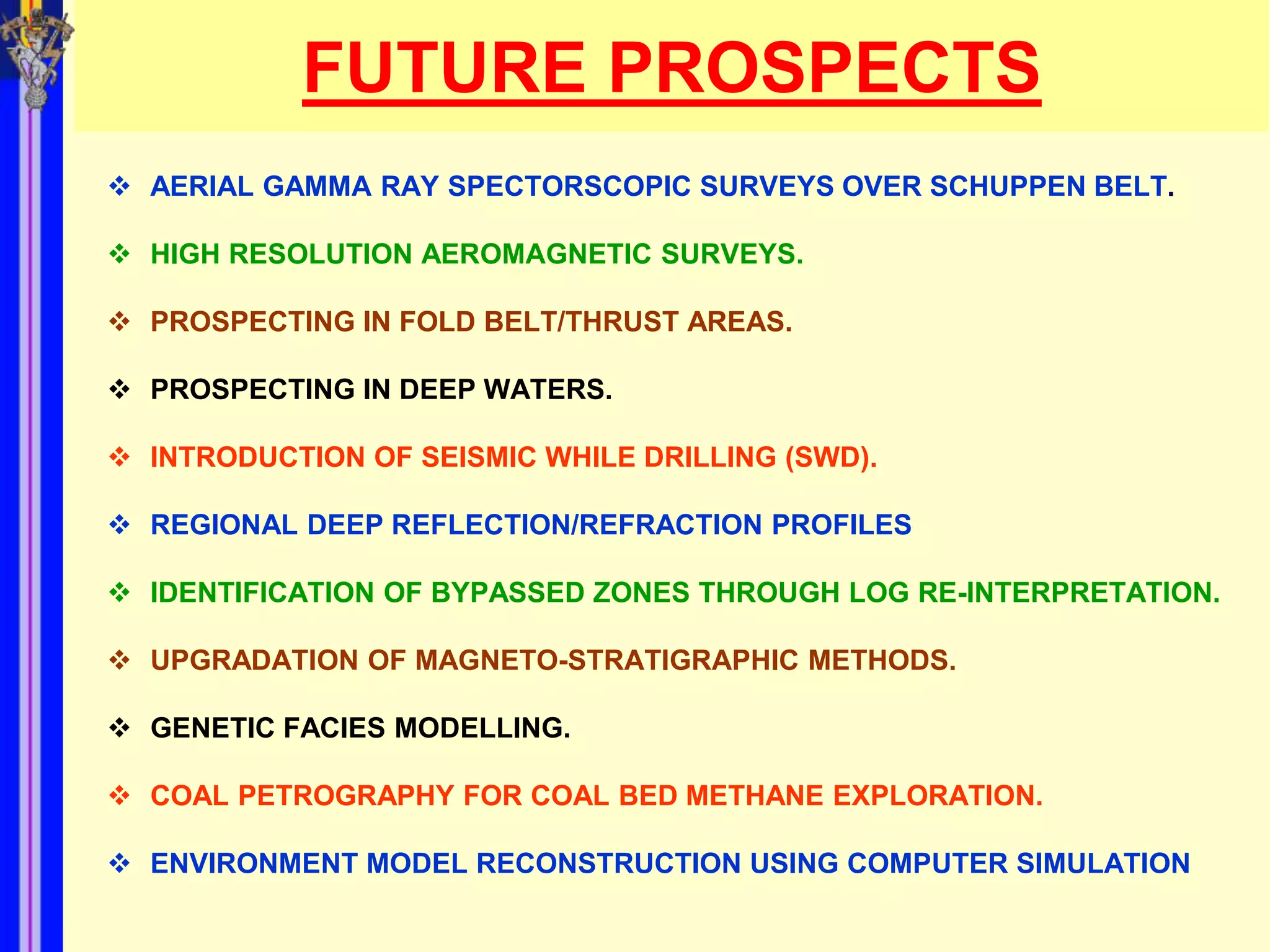 FUTURE PROSPECTS

❖ AERIAL GAMMA RAY SPECTORSCOPIC SURVEYS OVER SCHUPPEN BELT.

❖ HIGH RESOLUTION AEROMAGNETIC SURVEYS.

❖ PROSPECTING IN FOLD BELT/THRUST AREAS.

❖ PROSPECTING IN DEEP WATERS.

❖ INTRODUCTION OF SEISMIC WHILE DRILLING (SWD).

❖ REGIONAL DEEP REFLECTION/REFRACTION PROFILES

❖ IDENTIFICATION OF BYPASSED ZONES THROUGH LOG RE-INTERPRETATION.

❖ UPGRADATION OF MAGNETO-STRATIGRAPHIC METHODS.

❖ GENETIC FACIES MODELLING.

❖ COAL PETROGRAPHY FOR COAL BED METHANE EXPLORATION.

❖ ENVIRONMENT MODEL RECONSTRUCTION USING COMPUTER SIMULATION